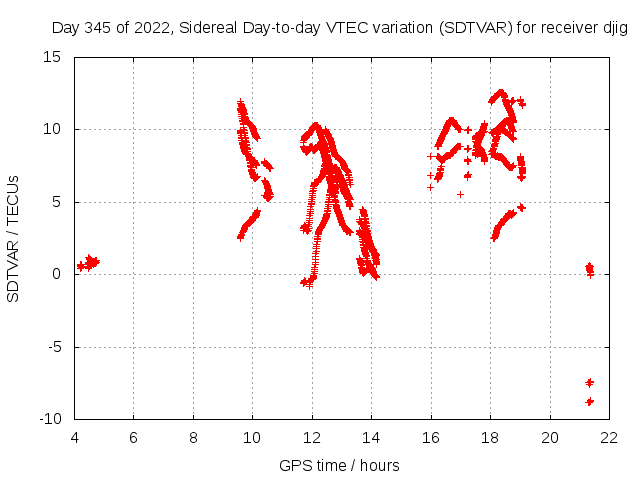 Day 345 of 2022, Sidereal Day-to-day VTEC variation (SDTVAR) for receiver djig

SDTVAR / TECUs

15
10
5
0
-5
-10

4 6 8 10 12 14 16 18 20 22

GPS time / hours